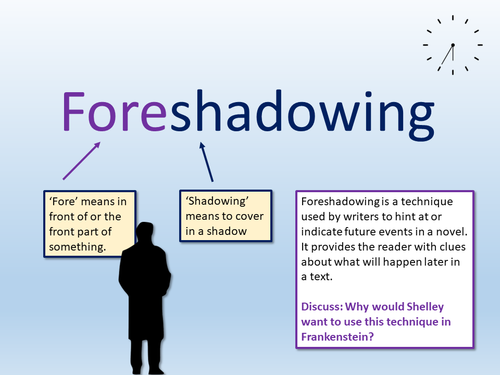 Foreshadowing

'Fore' means in front of or the front part of something.

'Shadowing' means to cover in a shadow

Foreshadowing is a technique used by writers to hint at or indicate future events in a novel. It provides the reader with clues about what will happen later in a text.

Discuss: Why would Shelley want to use this technique in Frankenstein?